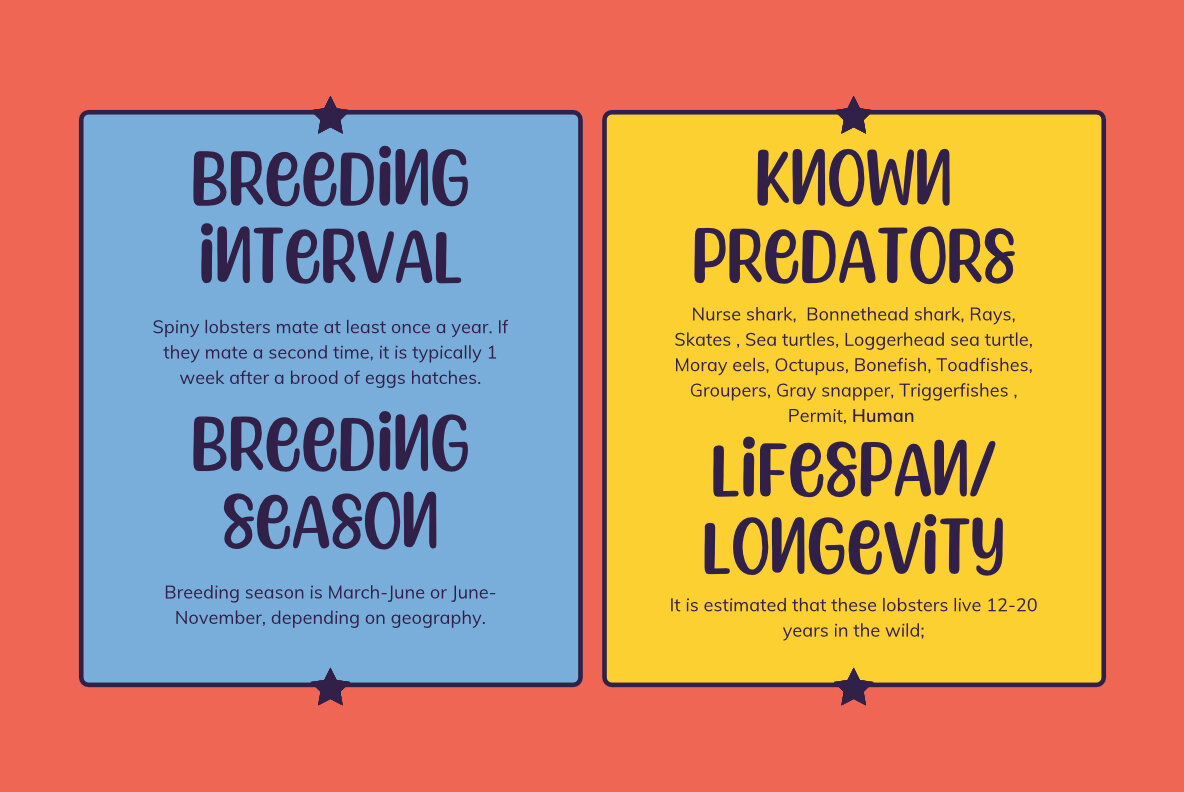 BREEDING INTERVAL

Spiny lobsters mate at least once a year. If they mate a second time, it is typically 1 week after a brood of eggs hatches.

BREEDING SEASON

Breeding season is March-June or June-November, depending on geography.

KNOWN PREDATORS

Nurse shark, Bonnethead shark, Rays, Skates , Sea turtles, Loggerhead sea turtle, Moray eels, Octupus, Bonefish, Toadfishes, Groupers, Gray snapper, Triggerfishes , Permit, Human

LIFESPAN/ LONGEVITY

It is estimated that these lobsters live 12-20 years in the wild;